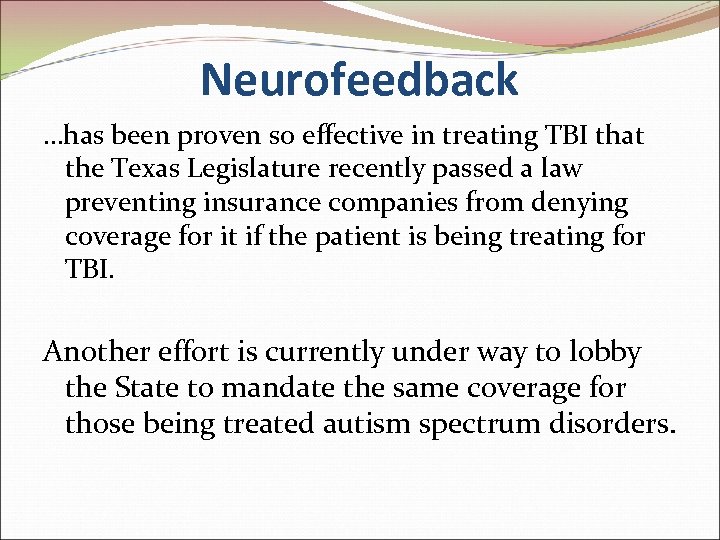 Neurofeedback

…has been proven so effective in treating TBI that the Texas Legislature recently passed a law preventing insurance companies from denying coverage for it if the patient is being treating for TBI.

Another effort is currently under way to lobby the State to mandate the same coverage for those being treated autism spectrum disorders.